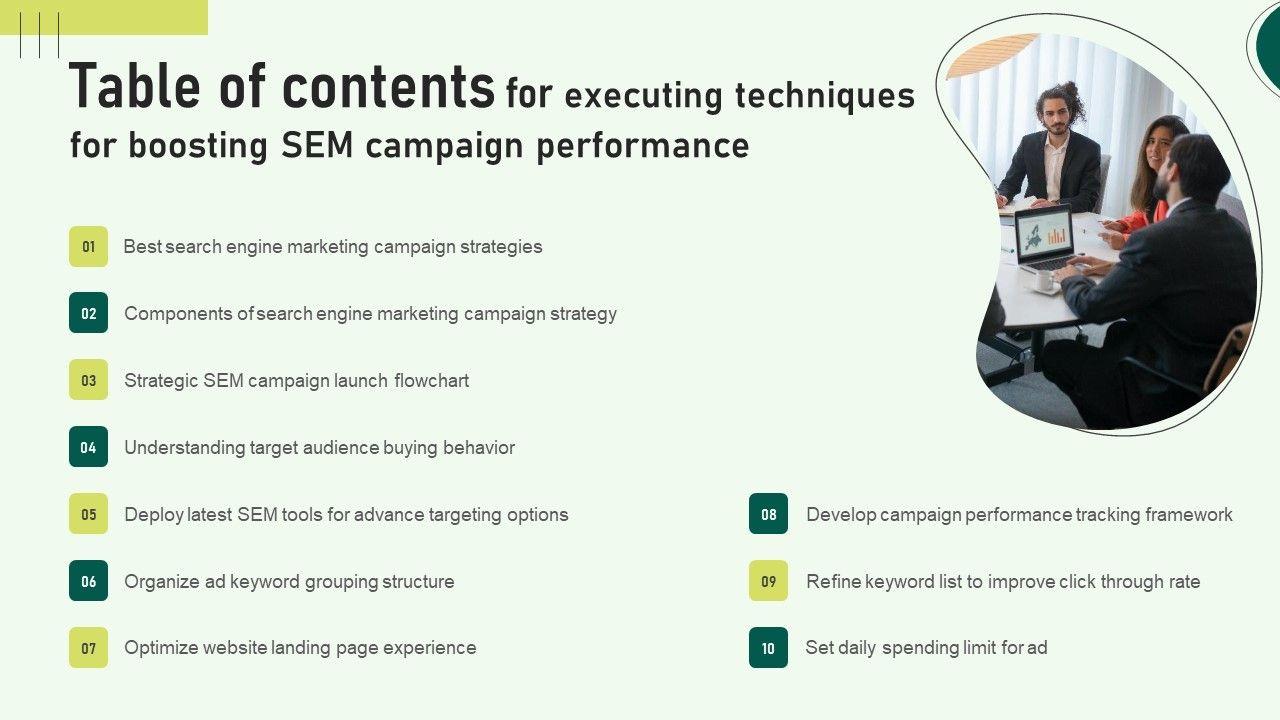 Table of contents for executing techniques for boosting SEM campaign performance

01 Best search engine marketing campaign strategies

02 Components of search engine marketing campaign strategy

03 Strategic SEM campaign launch flowchart

04 Understanding target audience buying behavior

05 Deploy latest SEM tools for advance targeting options

06 Organize ad keyword grouping structure

07 Optimize website landing page experience

08 Develop campaign performance tracking framework

09 Refine keyword list to improve click through rate

10 Set daily spending limit for ad